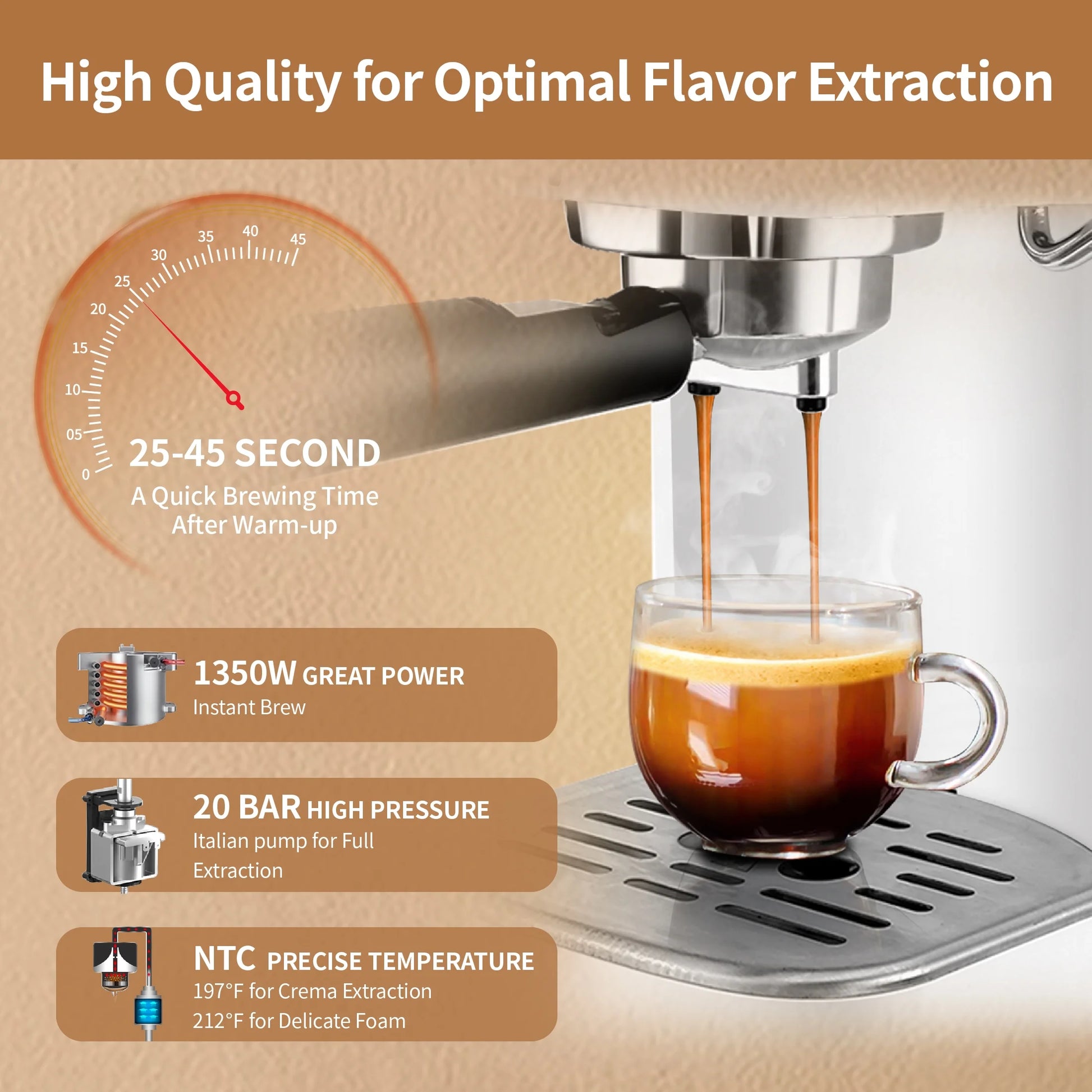 High Quality for Optimal Flavor Extraction

0
05
10
15
20
25
30
35
40
45

25-45 SECOND
A Quick Brewing Time
After Warm-up

1350W GREAT POWER
Instant Brew

20 BAR HIGH PRESSURE
Italian pump for Full Extraction

NTC PRECISE TEMPERATURE
197°F for Crema Extraction
212°F for Delicate Foam